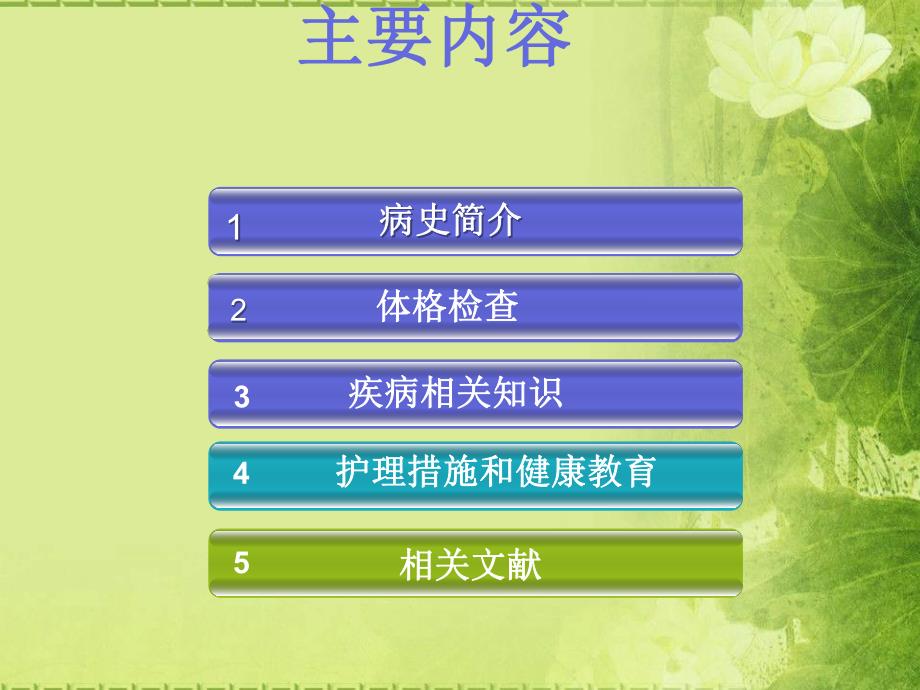 主要内容

1 病史简介

2 体格检查

3 疾病相关知识

4 护理措施和健康教育

5 相关文献